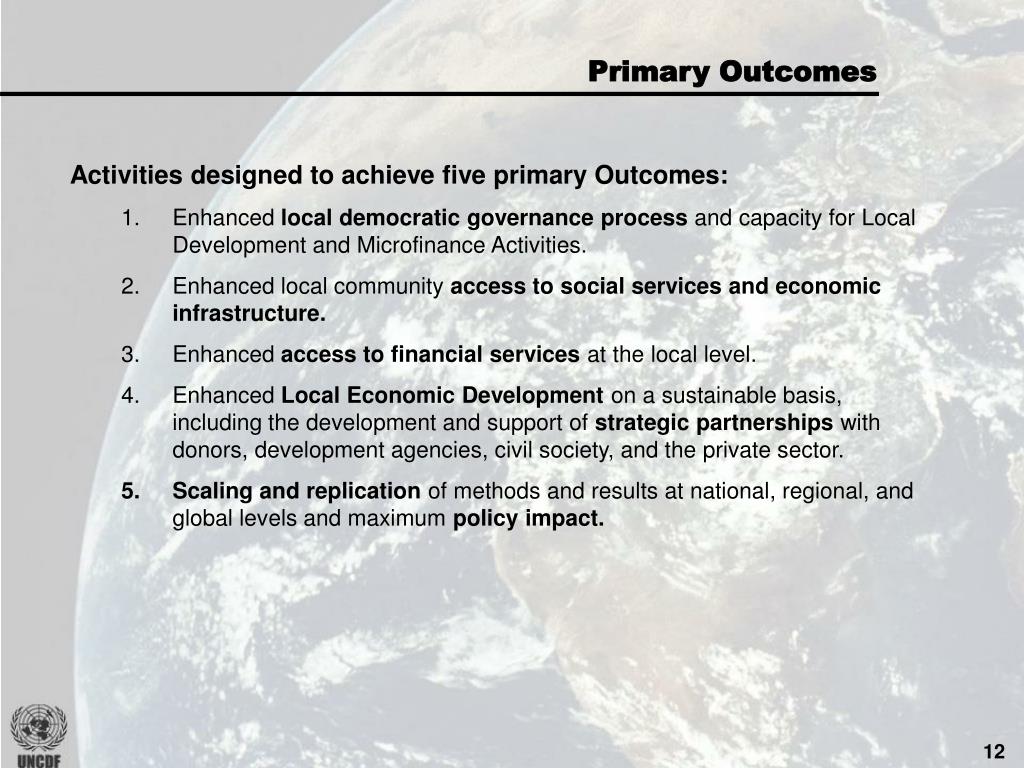 Primary Outcomes

Activities designed to achieve five primary Outcomes:

1. Enhanced local democratic governance process and capacity for Local Development and Microfinance Activities.

2. Enhanced local community access to social services and economic infrastructure.

3. Enhanced access to financial services at the local level.

4. Enhanced Local Economic Development on a sustainable basis, including the development and support of strategic partnerships with donors, development agencies, civil society, and the private sector.

5. Scaling and replication of methods and results at national, regional, and global levels and maximum policy impact.

UNCDF

12